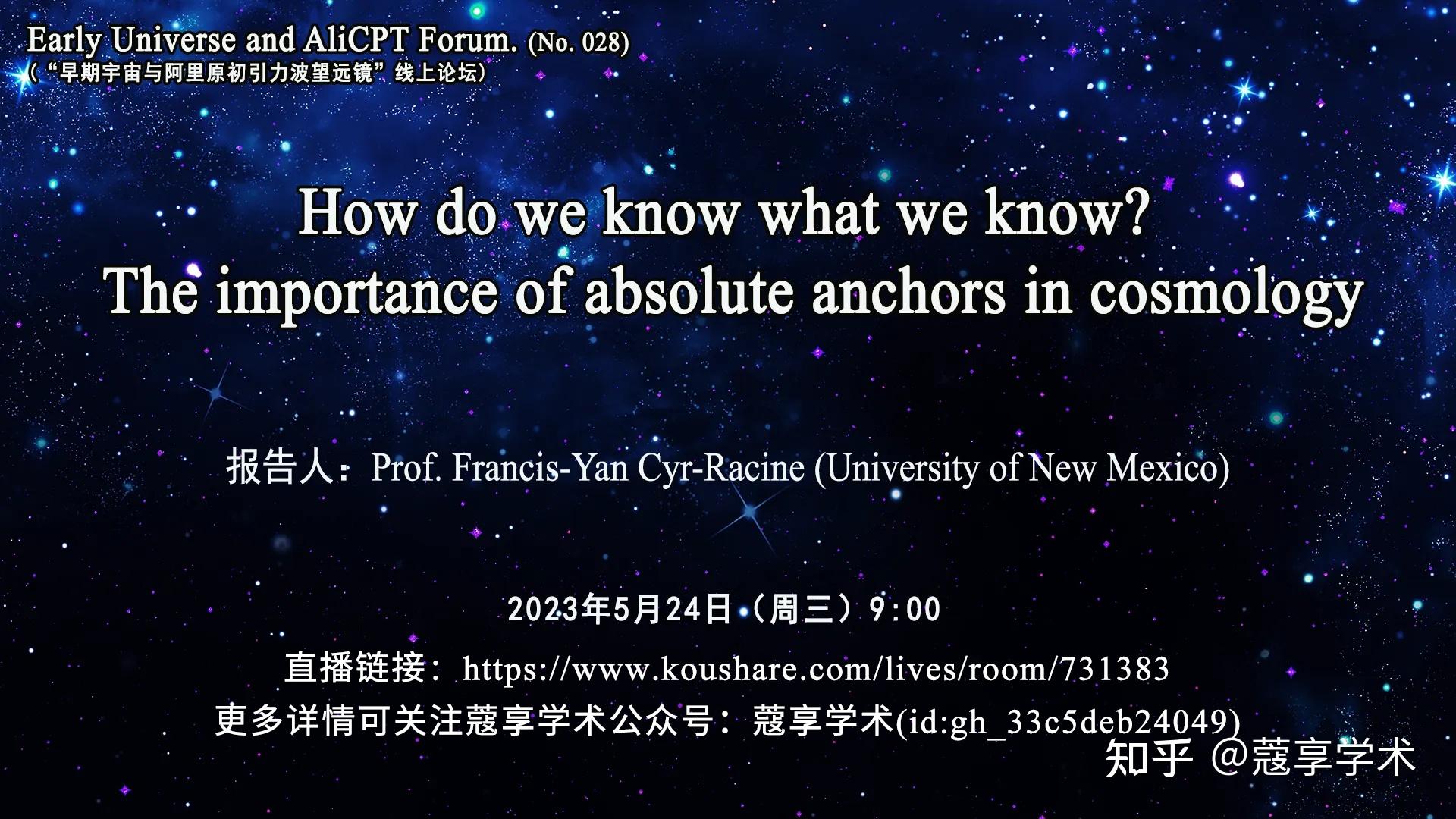 Early Universe and AliCPT Forum. (No. 028)
（“早期宇宙与阿里原初引力波望远镜”线上论坛）

How do we know what we know?
The importance of absolute anchors in cosmology

报告人：Prof. Francis-Yan Cyr-Racine (University of New Mexico)

2023年5月24日（周三）9:00

直播链接：https://www.koushare.com/lives/room/731383

更多详情可关注蔻享学术公众号：蔻享学术(id:gh_33c5deb24049)

知乎 @蔻享学术